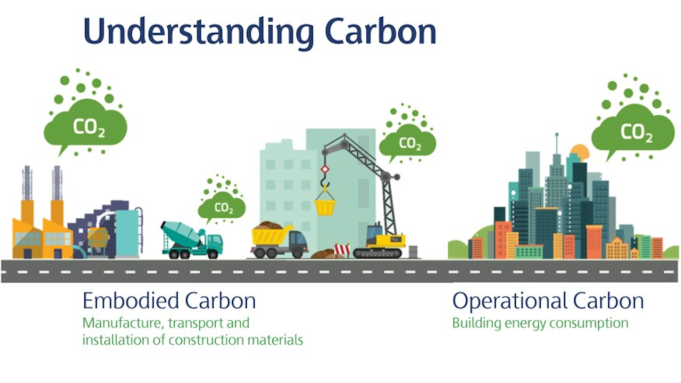 Understanding Carbon

$CO_2$

$CO_2$

$CO_2$

$CO_2$

Embodied Carbon

Manufacture, transport and installation of construction materials

Operational Carbon

Building energy consumption